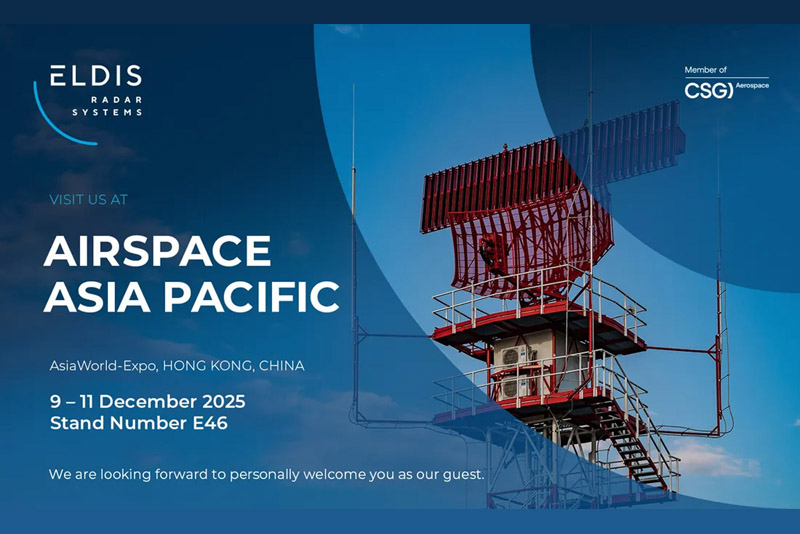 ELDIS
RADAR
SYSTEMS

Member of
CSG) Aerospace

VISIT US AT

AIRSPACE
ASIA PACIFIC

AsiaWorld-Expo, HONG KONG, CHINA

9 – 11 December 2025
Stand Number E46

We are looking forward to personally welcome you as our guest.